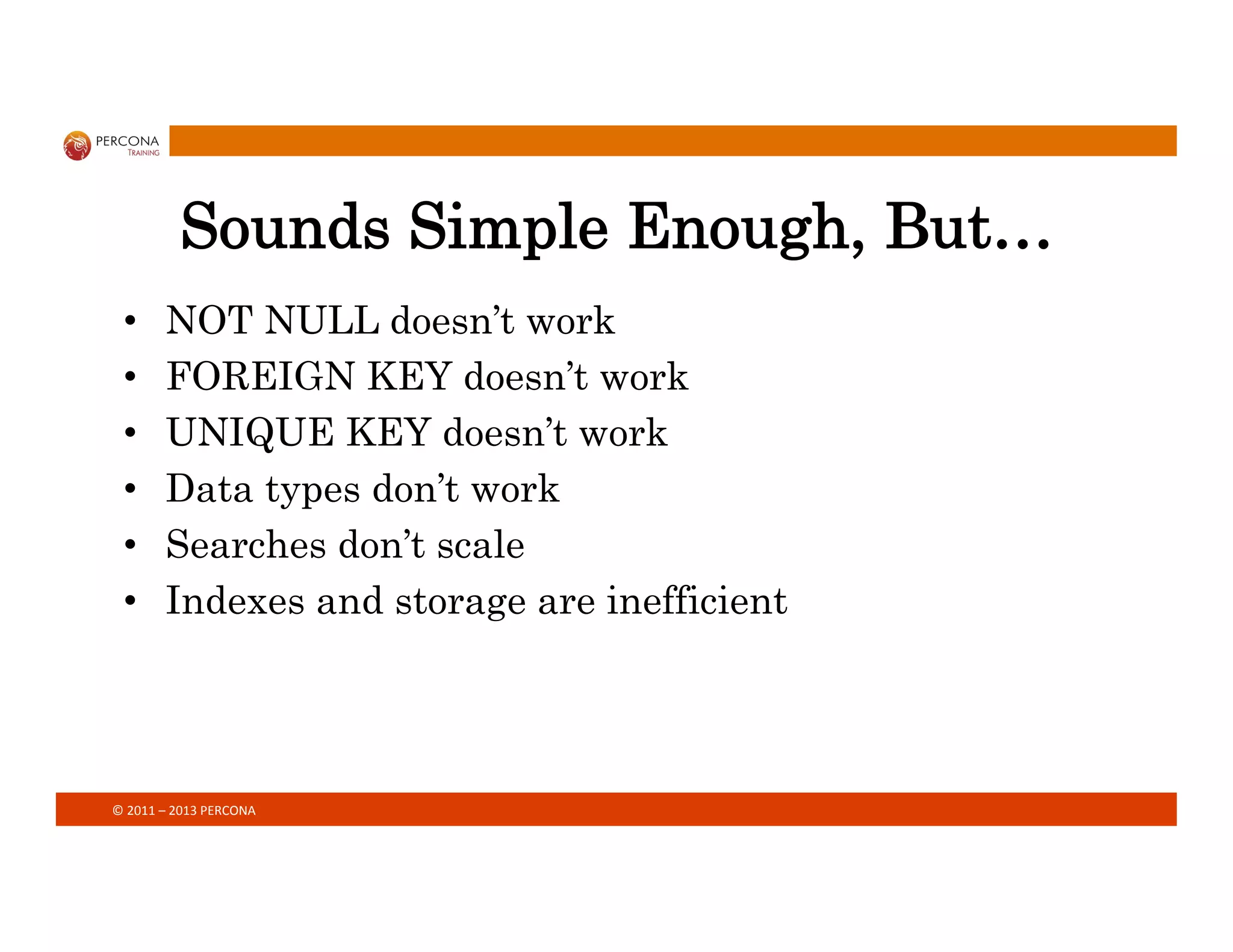 PERCONA
TRAINING

Sounds Simple Enough, But…

• NOT NULL doesn’t work
• FOREIGN KEY doesn’t work
• UNIQUE KEY doesn’t work
• Data types don’t work
• Searches don’t scale
• Indexes and storage are inefficient

© 2011 – 2013 PERCONA